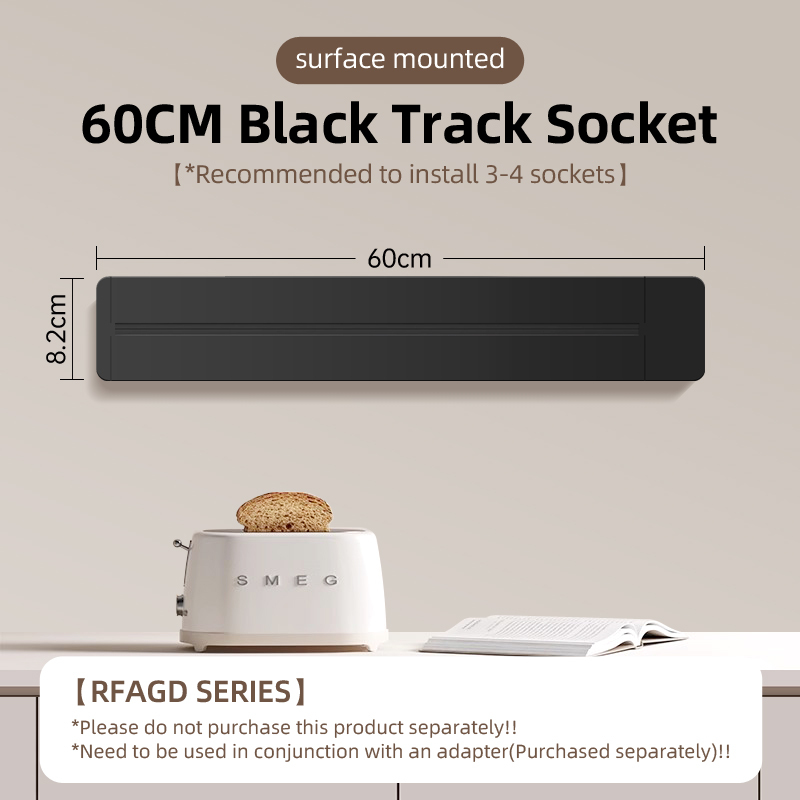 surface mounted

60CM Black Track Socket

【*Recommended to install 3-4 sockets】

60cm

8.2cm

SMEG

【RFAGD SERIES】

*Please do not purchase this product separately!!
*Need to be used in conjunction with an adapter(Purchased separately)!!